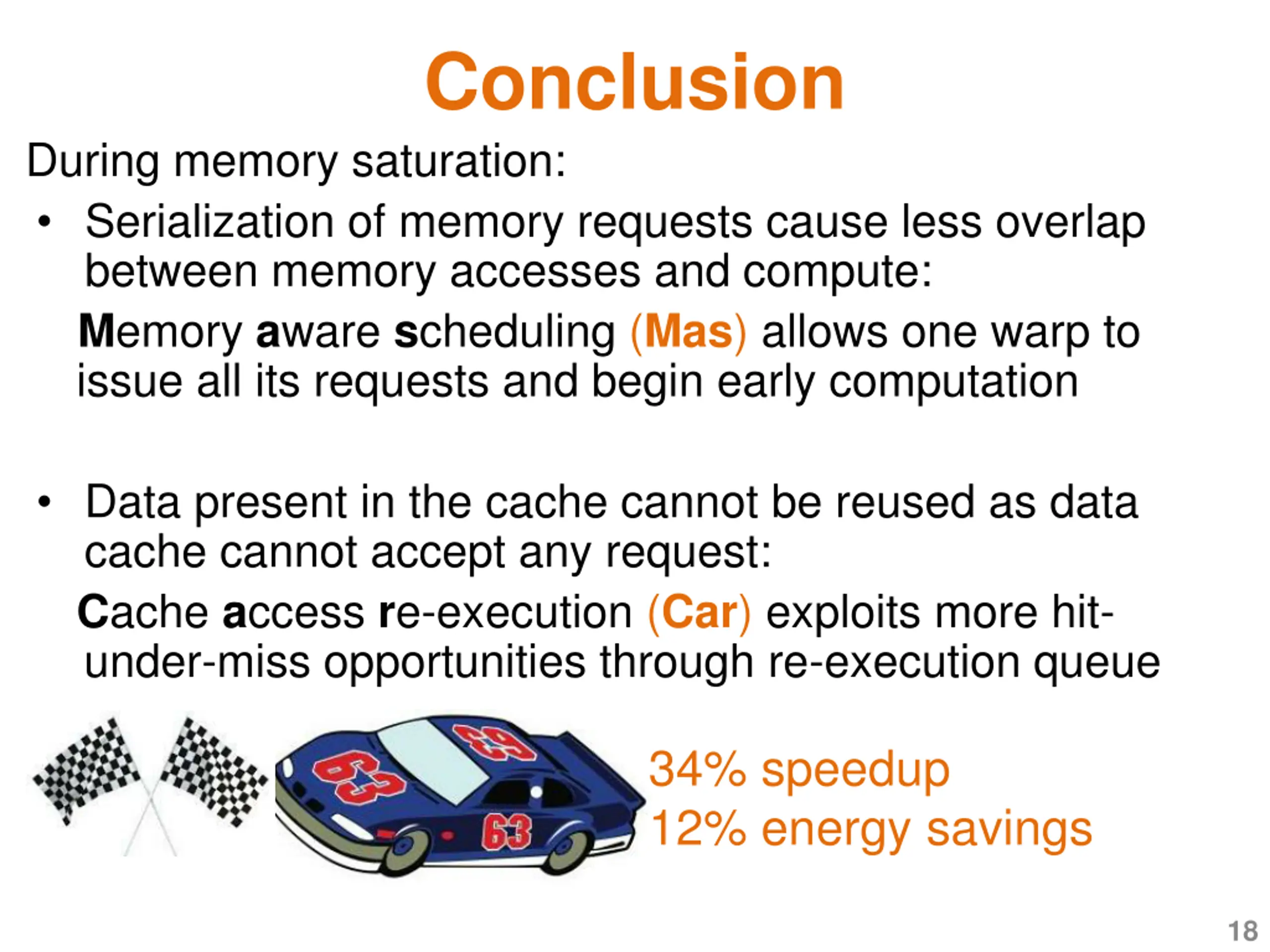 Conclusion

During memory saturation:

• Serialization of memory requests cause less overlap between memory accesses and compute:

Memory aware scheduling (Mas) allows one warp to issue all its requests and begin early computation

• Data present in the cache cannot be reused as data cache cannot accept any request:

Cache access re-execution (Car) exploits more hit-under-miss opportunities through re-execution queue

63

63

63

34% speedup
12% energy savings

18